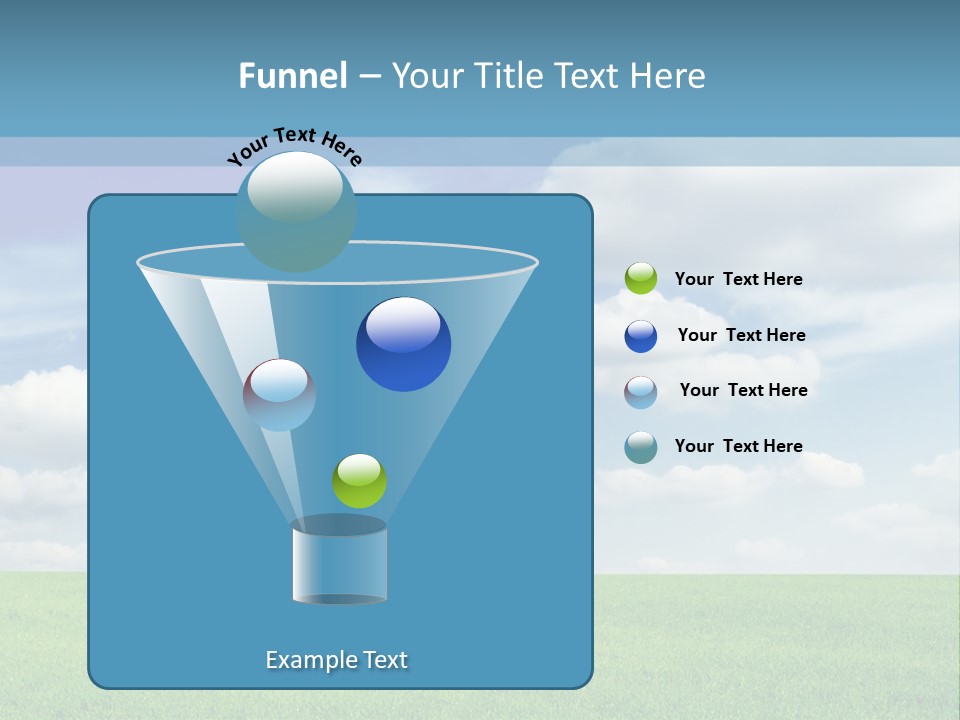 Funnel – Your Title Text Here

Your Text Here

Your Text Here

Your Text Here

Your Text Here

Your Text Here

Example Text